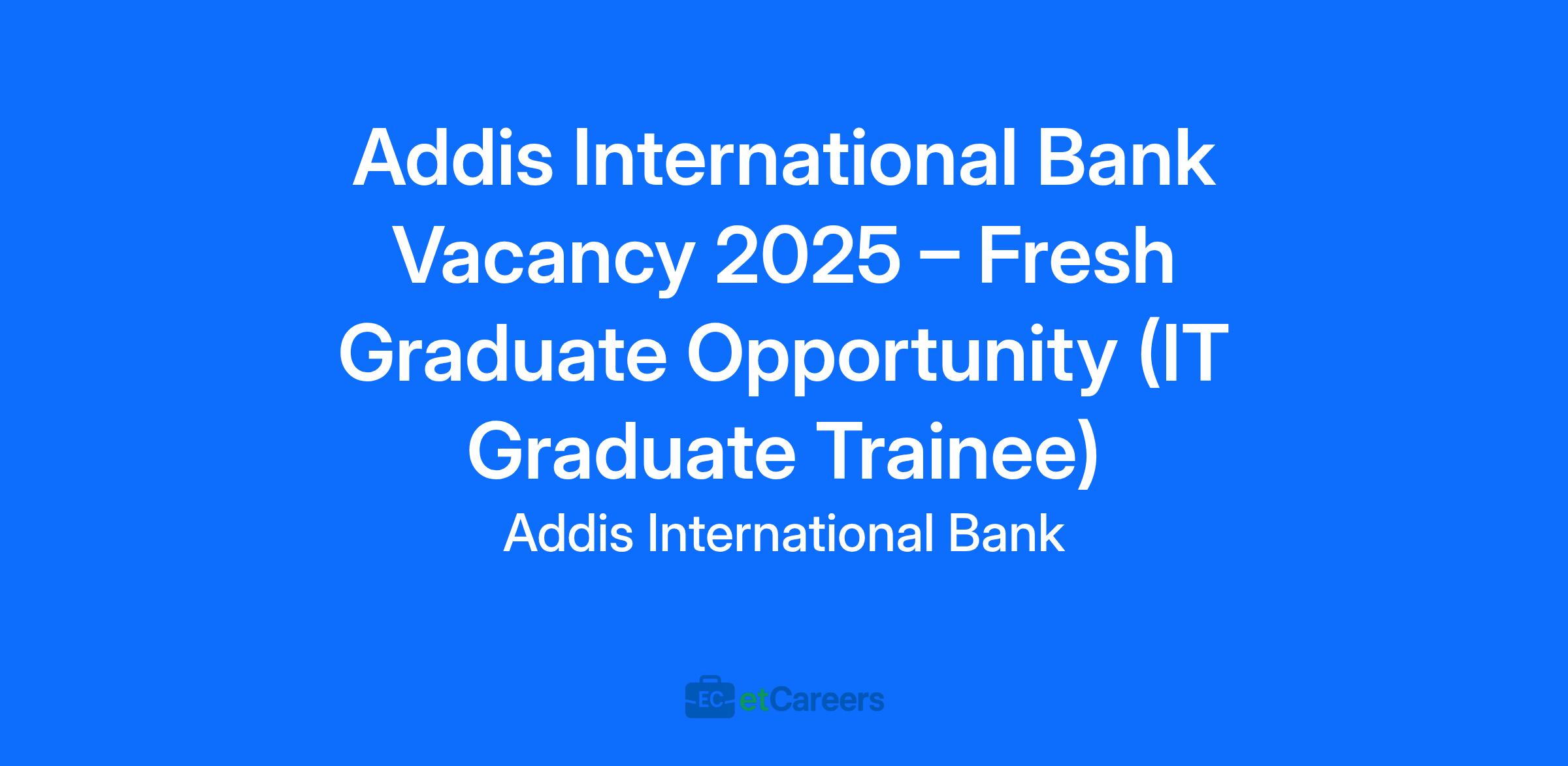 Addis International Bank Vacancy 2025 – Fresh Graduate Opportunity (IT Graduate Trainee)

Addis International Bank

EC etCareers